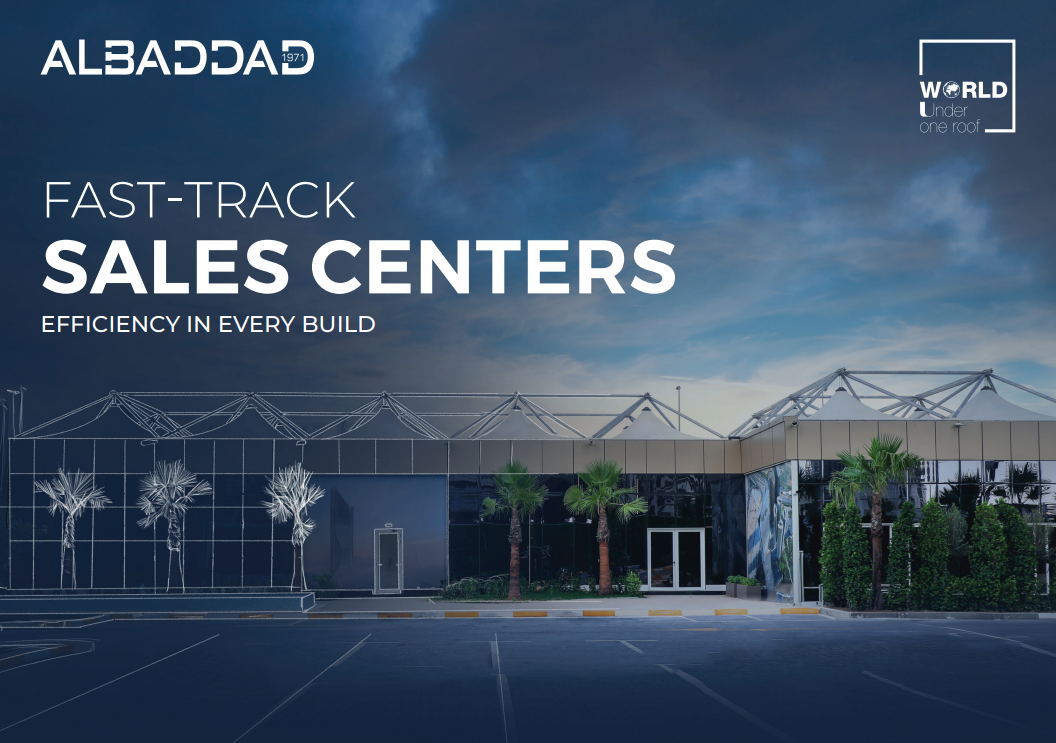 ALBADDAD 1971

WORLD
Under
one roof

FAST-TRACK
SALES CENTERS
EFFICIENCY IN EVERY BUILD